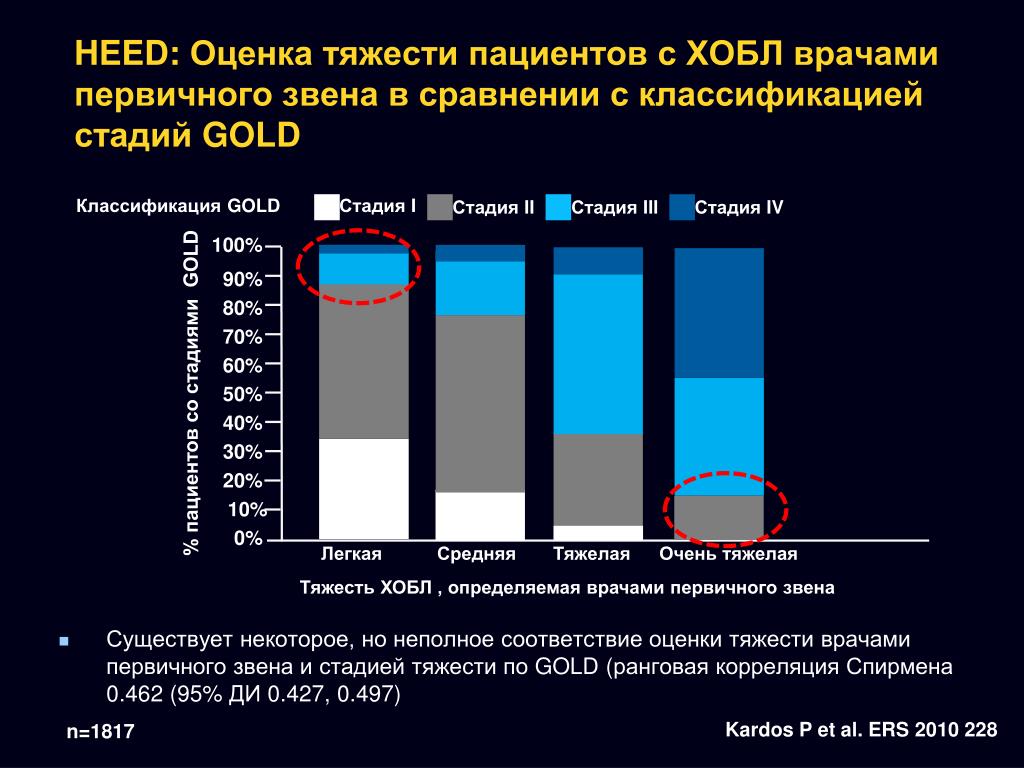 HEED: Оценка тяжести пациентов с ХОБЛ врачами первичного звена в сравнении с классификацией стадий GOLD

Классификация GOLD
Стадия I
Стадия II
Стадия III
Стадия IV

% пациентов со стадиями GOLD

100%
90%
80%
70%
60%
50%
40%
30%
20%
10%
0%

Легкая
Средняя
Тяжелая
Очень тяжелая

Тяжесть ХОБЛ , определяемая врачами первичного звена

Существует некоторое, но неполное соответствие оценки тяжести врачами первичного звена и стадией тяжести по GOLD (ранговая корреляция Спирмена 0.462 (95% ДИ 0.427, 0.497)

n=1817

Kardos P et al. ERS 2010 228